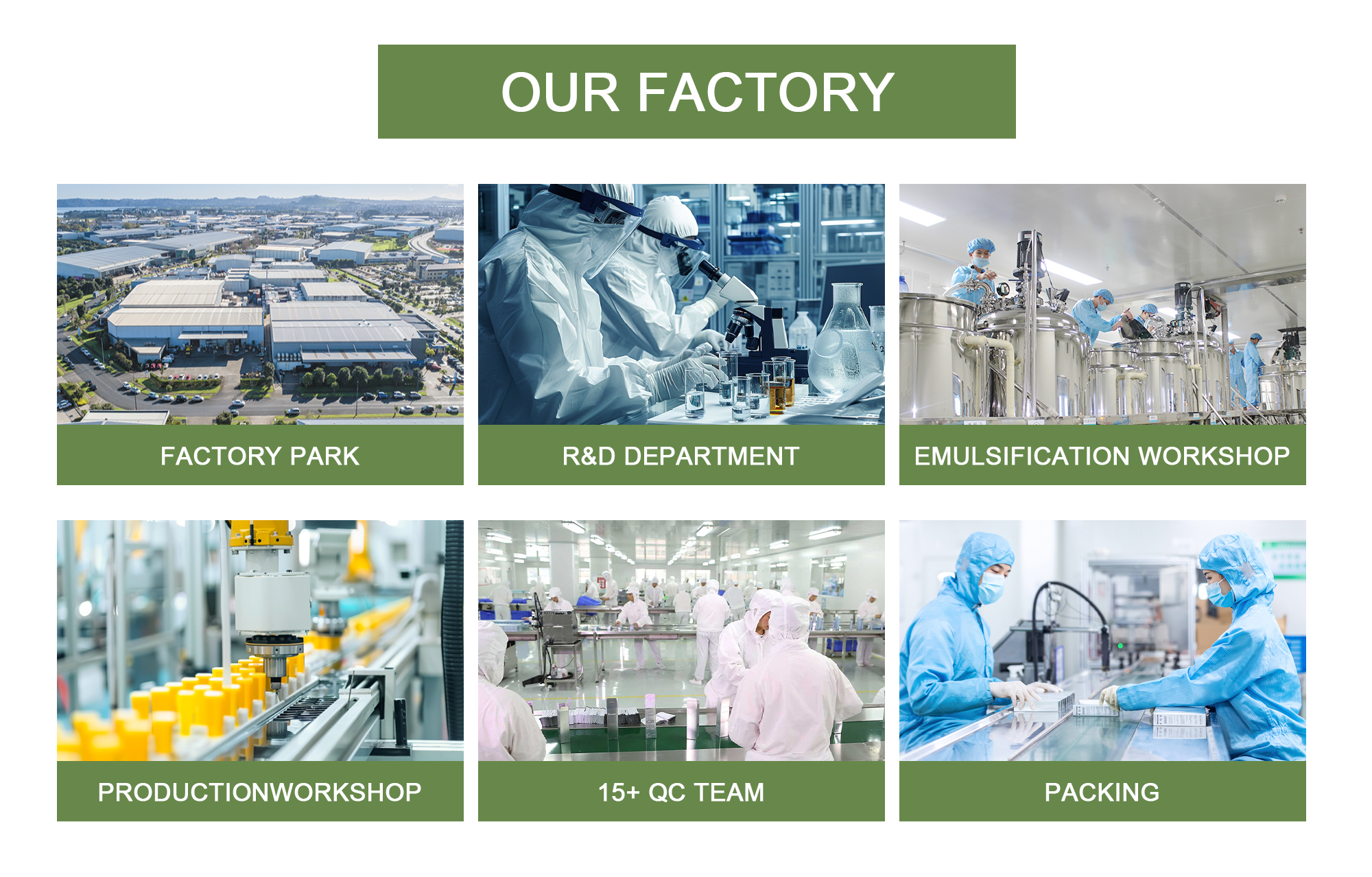 OUR FACTORY

FACTORY PARK

R&D DEPARTMENT

EMULSIFICATION WORKSHOP

PRODUCTIONWORKSHOP

15+ QC TEAM

PACKING